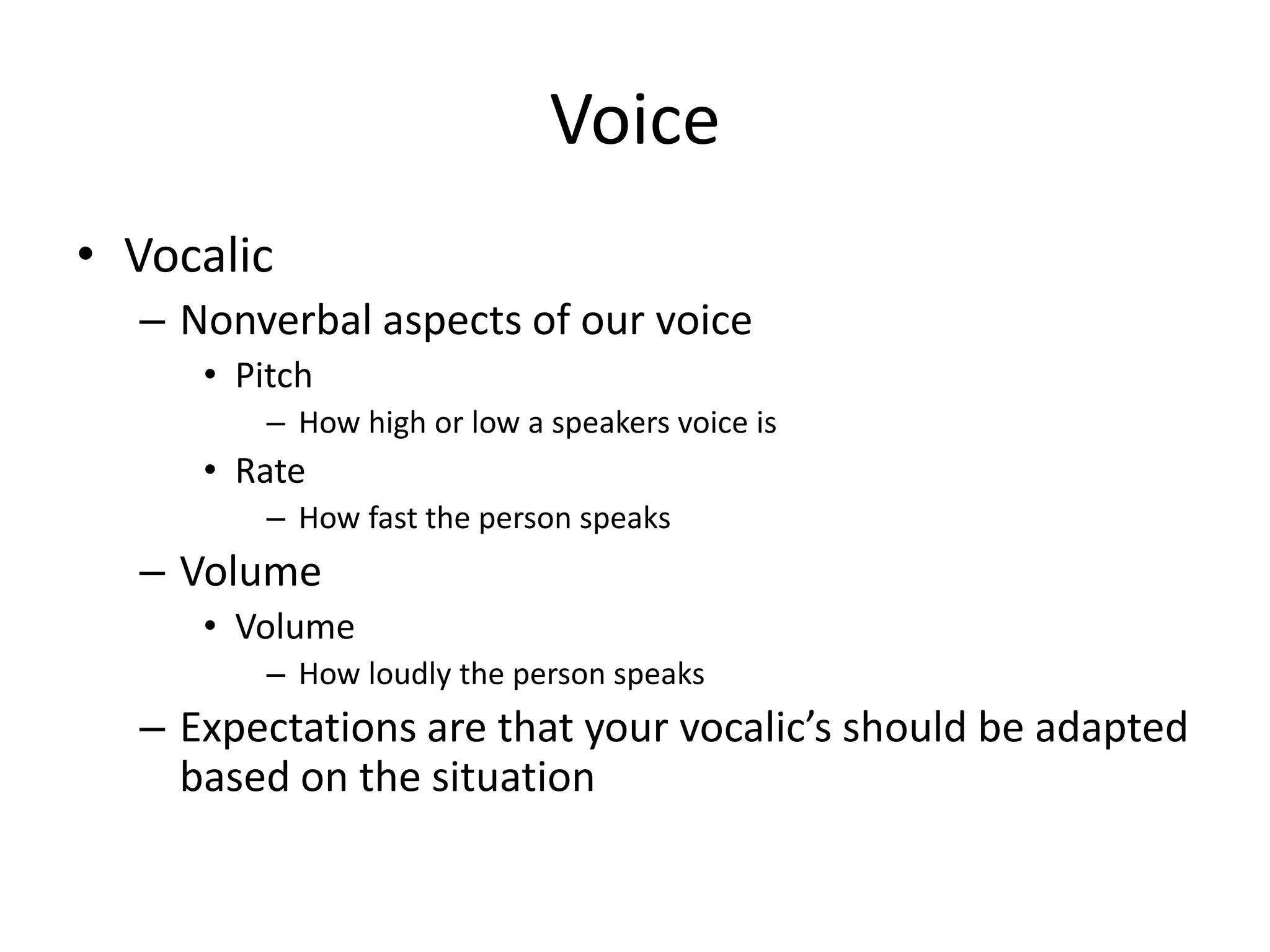 Voice

• Vocalic
– Nonverbal aspects of our voice
• Pitch
– How high or low a speakers voice is
• Rate
– How fast the person speaks
– Volume
• Volume
– How loudly the person speaks
– Expectations are that your vocalic’s should be adapted based on the situation